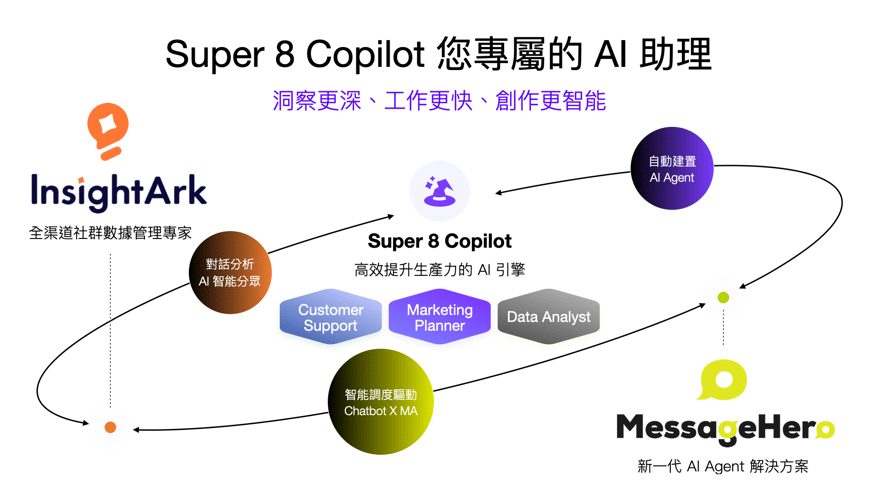 Super 8 Copilot 您專屬的 AI 助理

洞察更深、工作更快、創作更智能

InsightArk

全渠道社群數據管理專家

自動建置
AI Agent

Super 8 Copilot

高效提升生產力的 AI 引擎

對話分析
AI 智能分眾

Customer Support

Marketing Planner

Data Analyst

智能調度驅動
Chatbot X MA

MessageHero

新一代 AI Agent 解決方案